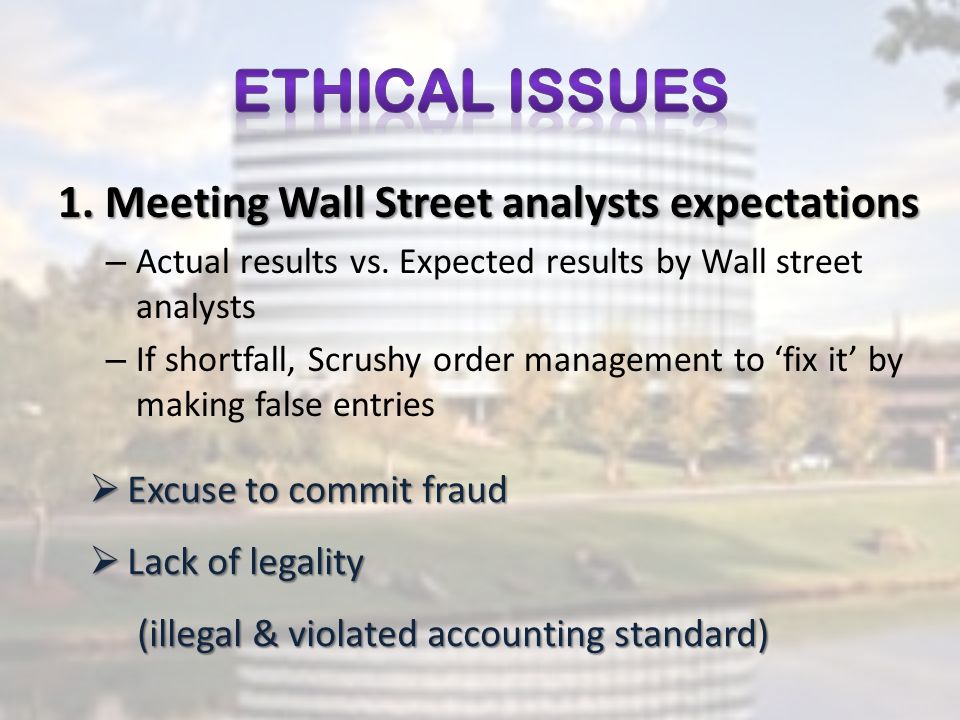 ETHICAL ISSUES

1. Meeting Wall Street analysts expectations

– Actual results vs. Expected results by Wall street analysts

– If shortfall, Scrushy order management to ‘fix it’ by making false entries

➢ Excuse to commit fraud

➢ Lack of legality

(illegal & violated accounting standard)